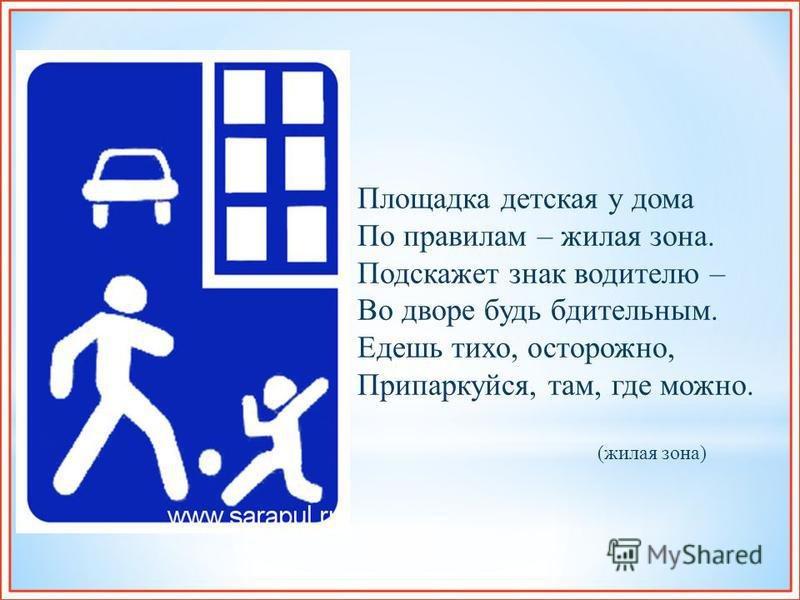 www.sarapul.ru

Площадка детская у дома
По правилам – жилая зона.
Подскажет знак водителю –
Во дворе будь бдительным.
Едешь тихо, осторожно,
Припаркуйся, там, где можно.

(жилая зона)

MyShared